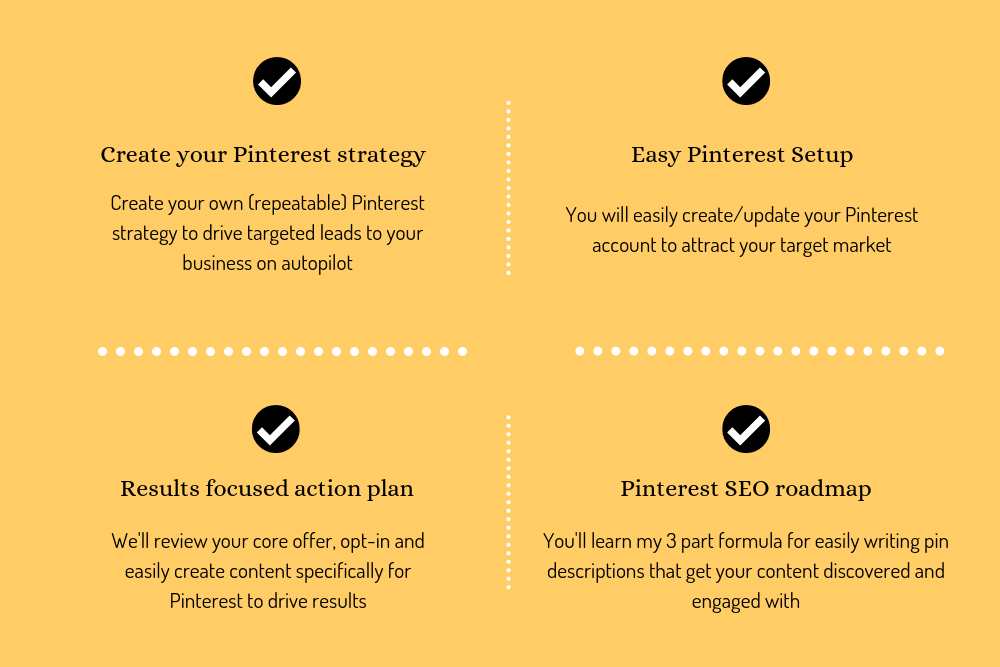 Create your Pinterest strategy

Create your own (repeatable) Pinterest strategy to drive targeted leads to your business on autopilot

Easy Pinterest Setup

You will easily create/update your Pinterest account to attract your target market

Results focused action plan

We'll review your core offer, opt-in and easily create content specifically for Pinterest to drive results

Pinterest SEO roadmap

You'll learn my 3 part formula for easily writing pin descriptions that get your content discovered and engaged with